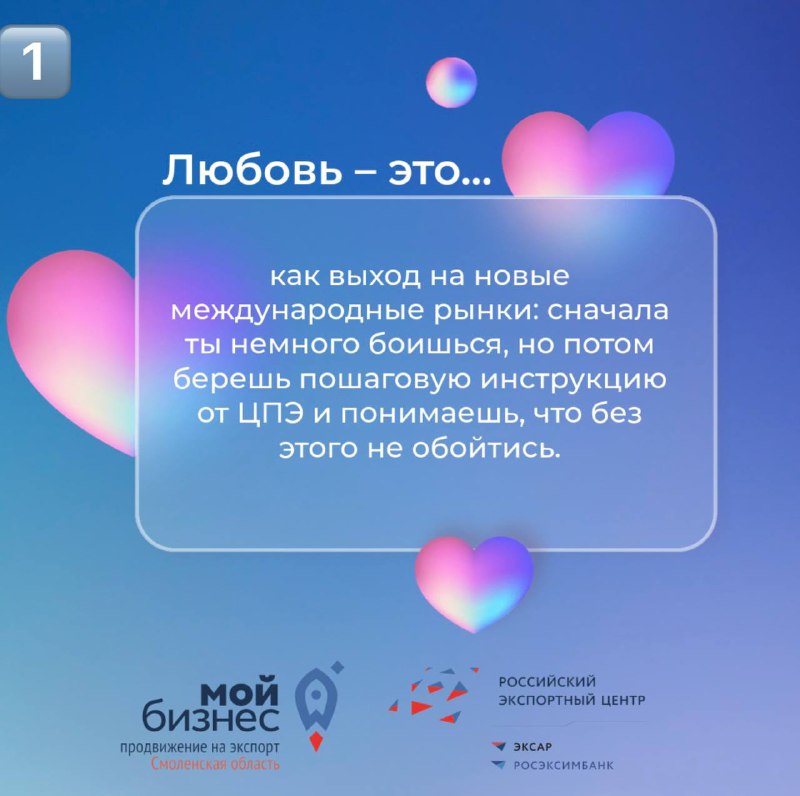 1

Любовь – это...

как выход на новые международные рынки: сначала ты немного боишься, но потом берешь пошаговую инструкцию от ЦПЭ и понимаешь, что без этого не обойтись.

мой бизнес
продвижение на экспорт
Смоленская область

РОССИЙСКИЙ ЭКСПОРТНЫЙ ЦЕНТР

ЭКСАР
РОСЭКСИМБАНК